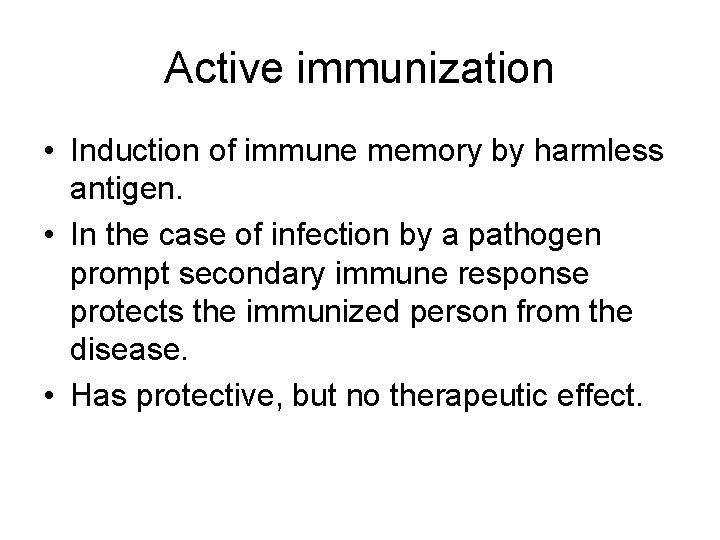 Active immunization

• Induction of immune memory by harmless antigen.
• In the case of infection by a pathogen prompt secondary immune response protects the immunized person from the disease.
• Has protective, but no therapeutic effect.